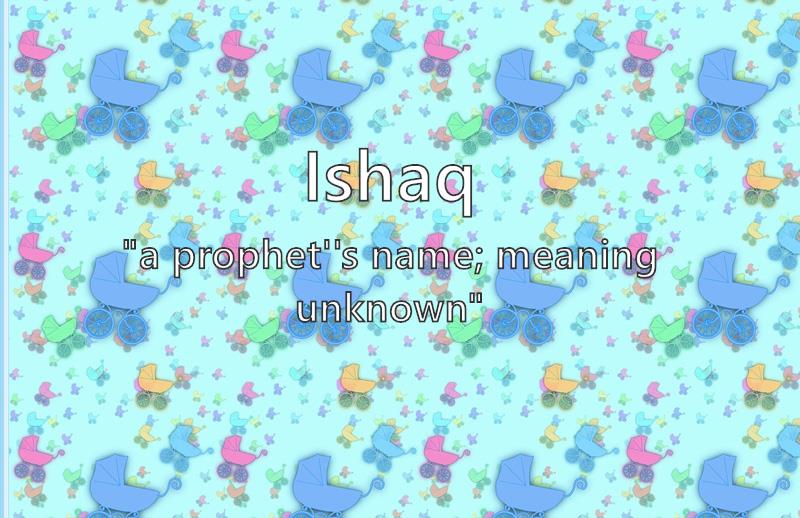 Ishaq

"a prophet''s name; meaning unknown"